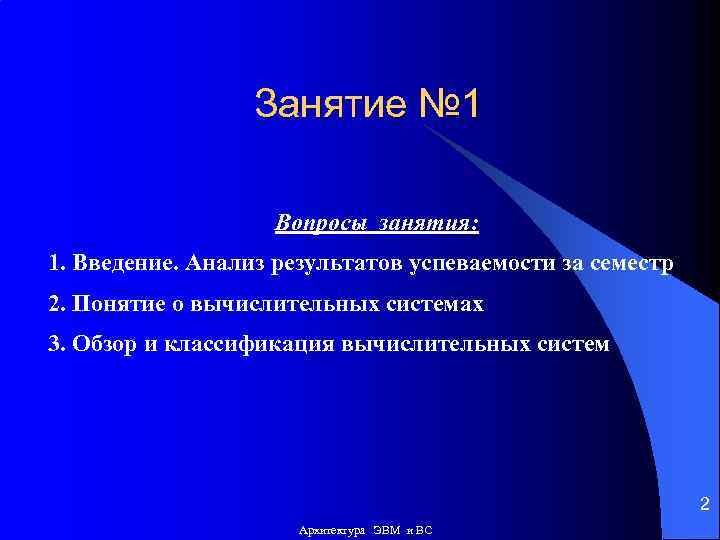 Занятие №1

Вопросы занятия:

1. Введение. Анализ результатов успеваемости за семестр

2. Понятие о вычислительных системах

3. Обзор и классификация вычислительных систем

2

Архитектура ЭВМ и ВС